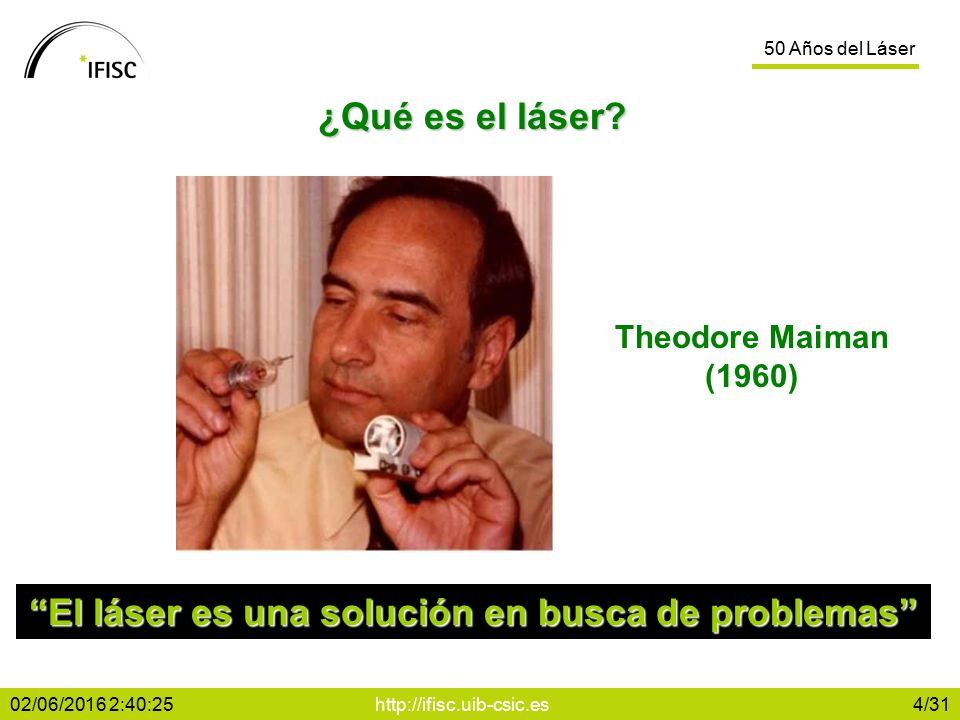 IFISC

50 Años del Láser

¿Qué es el láser?

Theodore Maiman
(1960)

“El láser es una solución en busca de problemas”

02/06/2016 2:40:25

http://ifisc.uib-csic.es

4/31